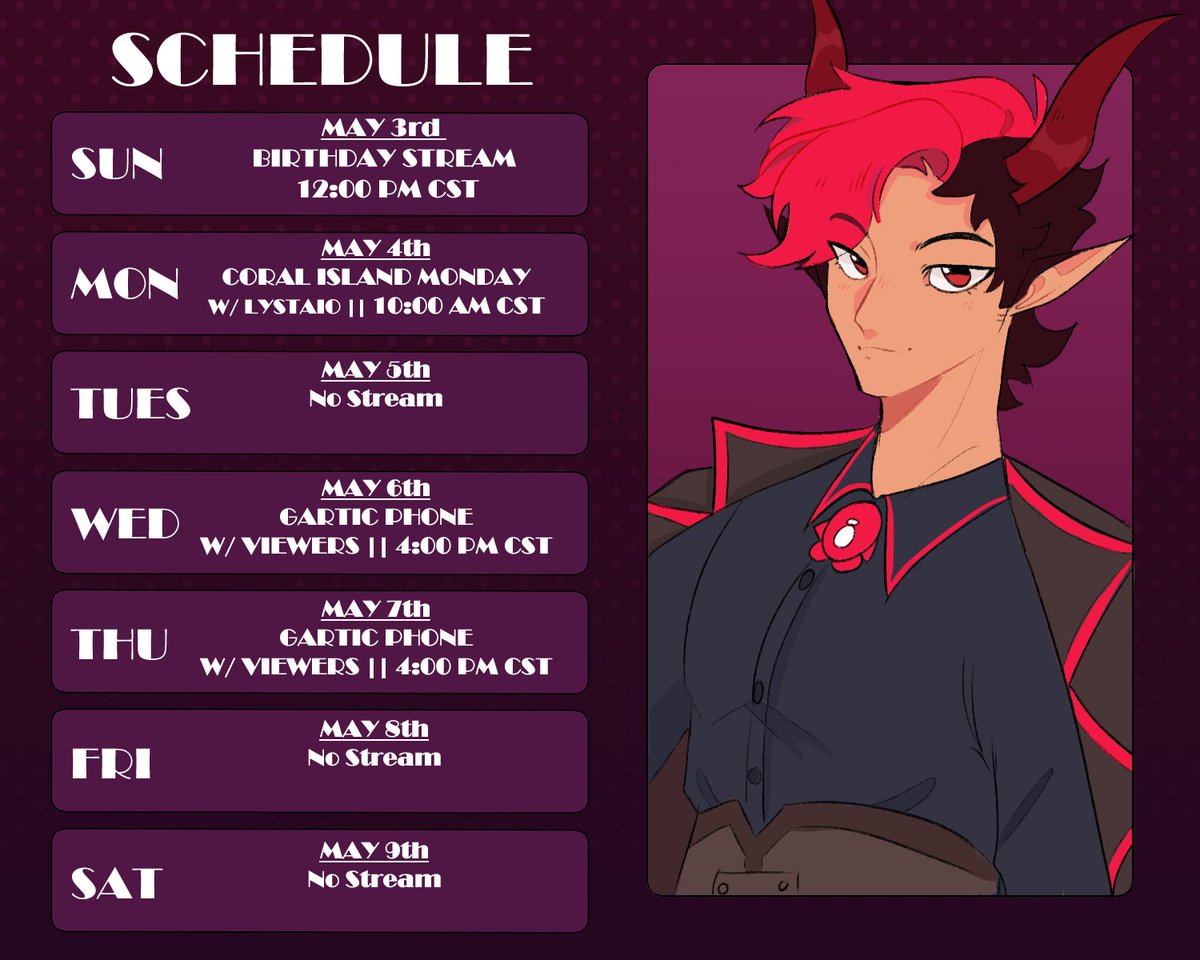 SCHEDULE

SUN
MAY 3rd
BIRTHDAY STREAM
12:00 PM CST

MON
MAY 4th
CORAL ISLAND MONDAY
W/ LYSTAIO || 10:00 AM CST

TUES
MAY 5th
No Stream

WED
MAY 6th
GARTIC PHONE
W/ VIEWERS || 4:00 PM CST

THU
MAY 7th
GARTIC PHONE
W/ VIEWERS || 4:00 PM CST

FRI
MAY 8th
No Stream

SAT
MAY 9th
No Stream